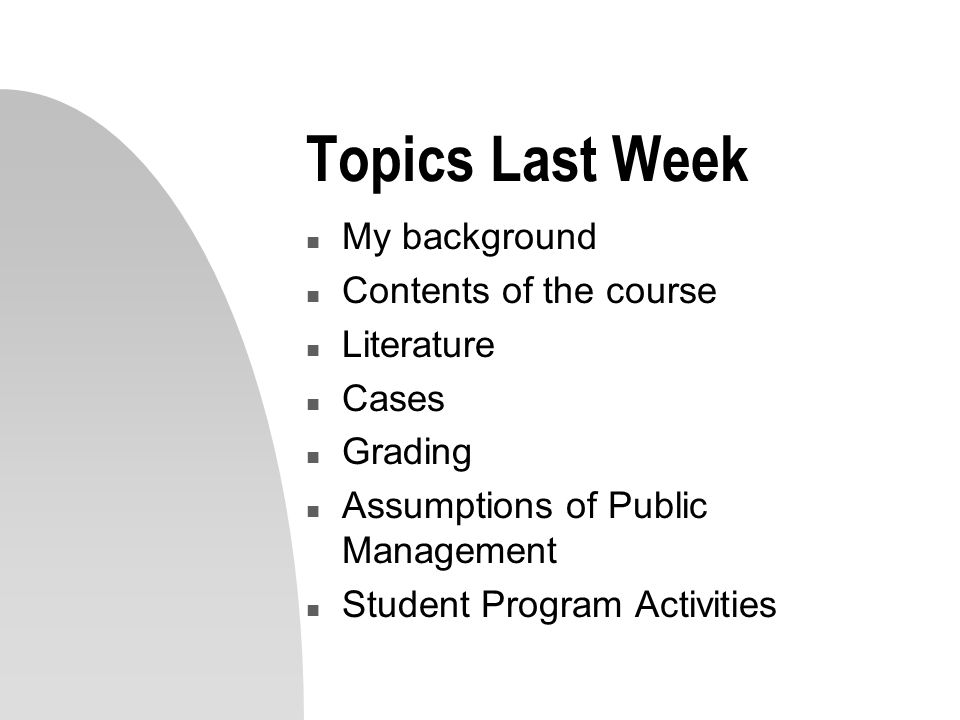 Topics Last Week

- My background
- Contents of the course
- Literature
- Cases
- Grading
- Assumptions of Public Management
- Student Program Activities